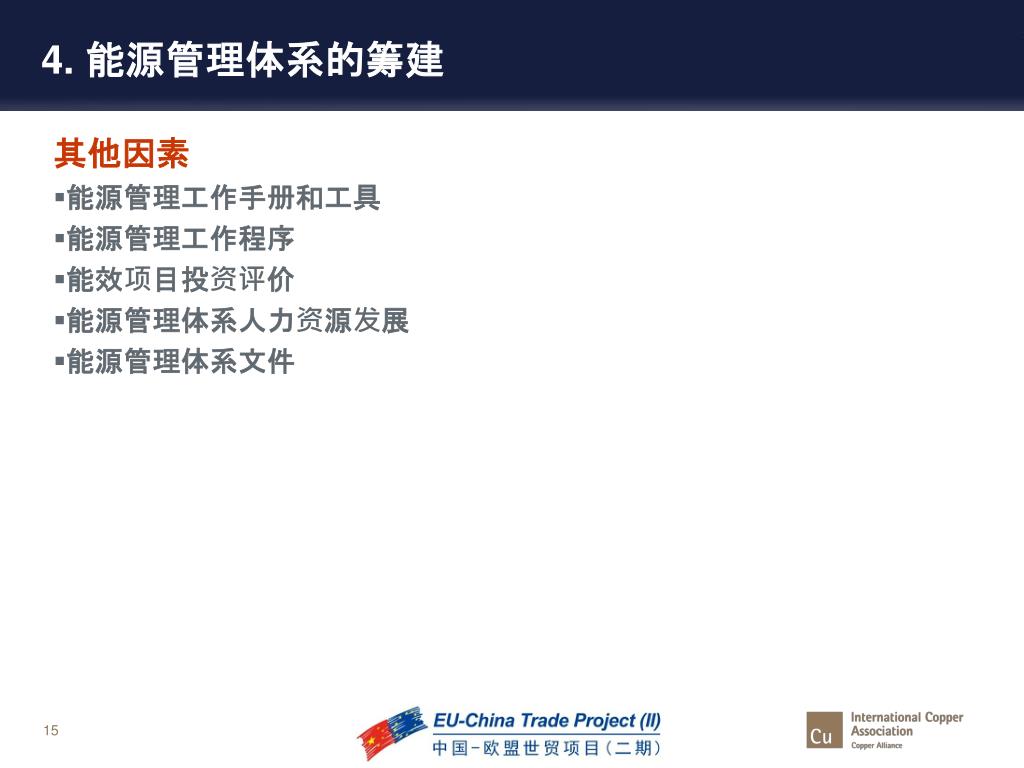 4. 能源管理体系的筹建

其他因素

▪能源管理工作手册和工具

▪能源管理工作程序

▪能效项目投资评价

▪能源管理体系人力资源发展

▪能源管理体系文件

15

EU-China Trade Project (II)
中国-欧盟世贸项目（二期）

Cu International Copper Association
Copper Alliance